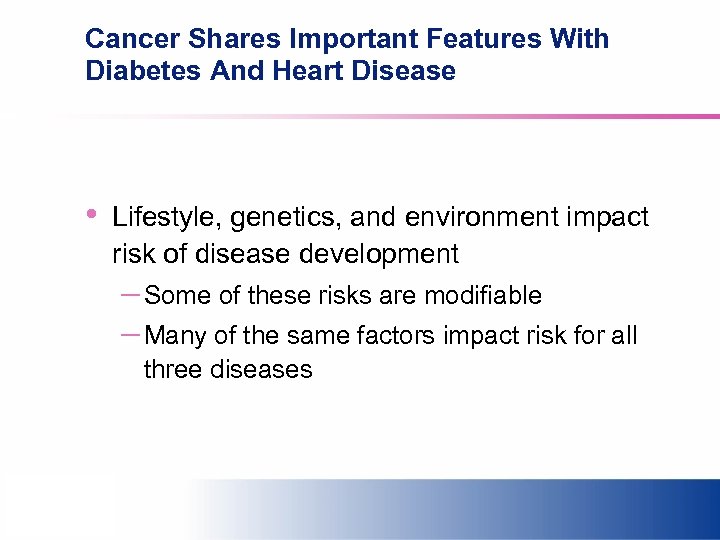 Cancer Shares Important Features With Diabetes And Heart Disease

• Lifestyle, genetics, and environment impact risk of disease development
– Some of these risks are modifiable
– Many of the same factors impact risk for all three diseases